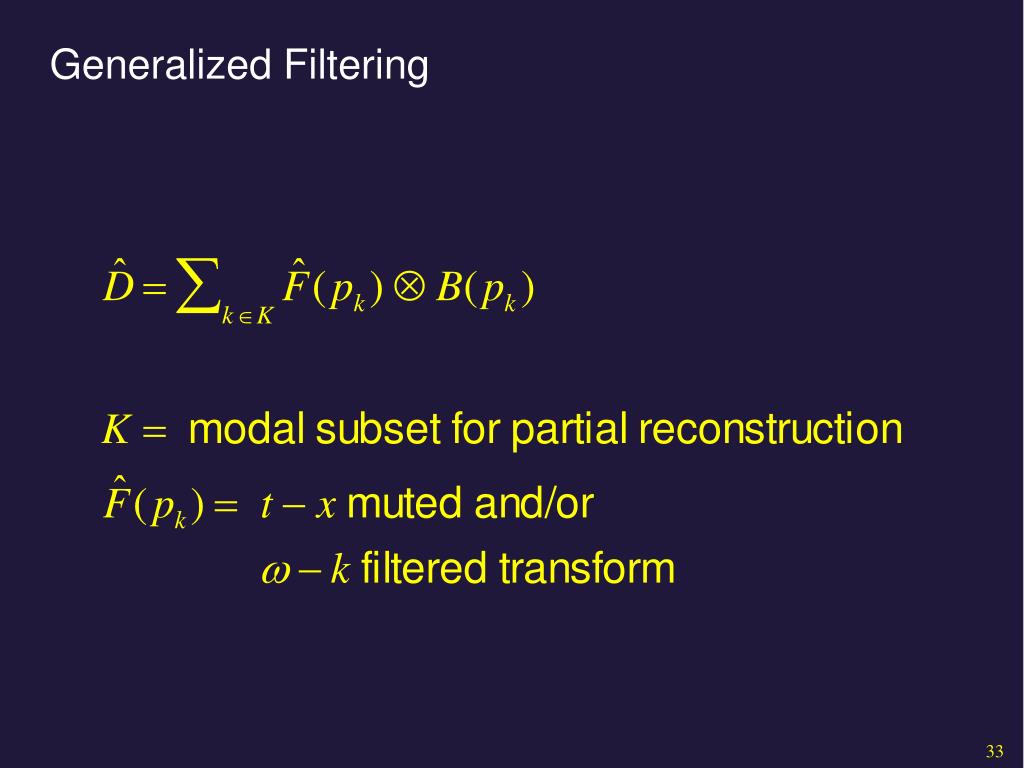 Generalized Filtering

$\hat{D} = \sum_{k \in K} \hat{F}(p_k) \otimes B(p_k)$

$K =$ modal subset for partial reconstruction

$\hat{F}(p_k) =$ $t - x$ muted and/or

$\omega - k$ filtered transform

33